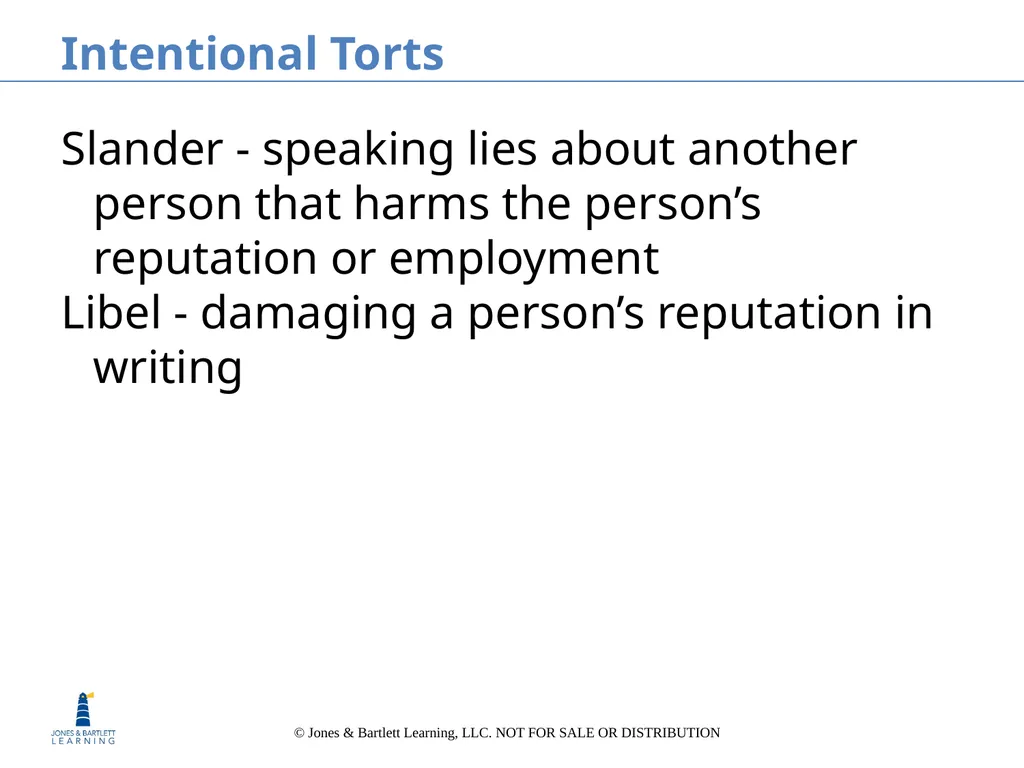 Intentional Torts

Slander - speaking lies about another person that harms the person's reputation or employment

Libel - damaging a person's reputation in writing

JONES & BARTLETT
LEARNING

© Jones & Bartlett Learning, LLC. NOT FOR SALE OR DISTRIBUTION